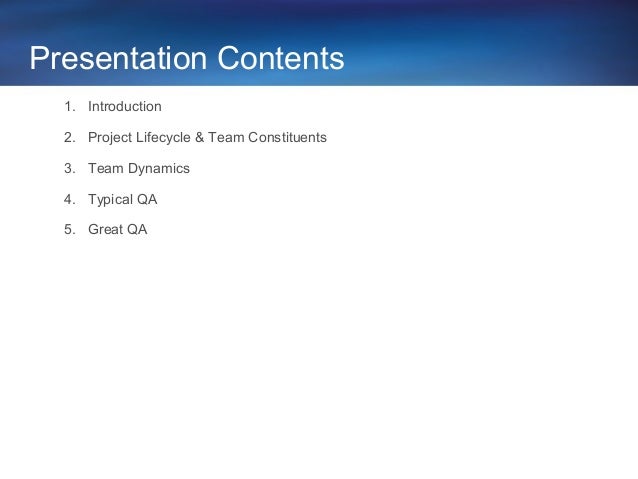 Presentation Contents

1. Introduction
2. Project Lifecycle & Team Constituents
3. Team Dynamics
4. Typical QA
5. Great QA